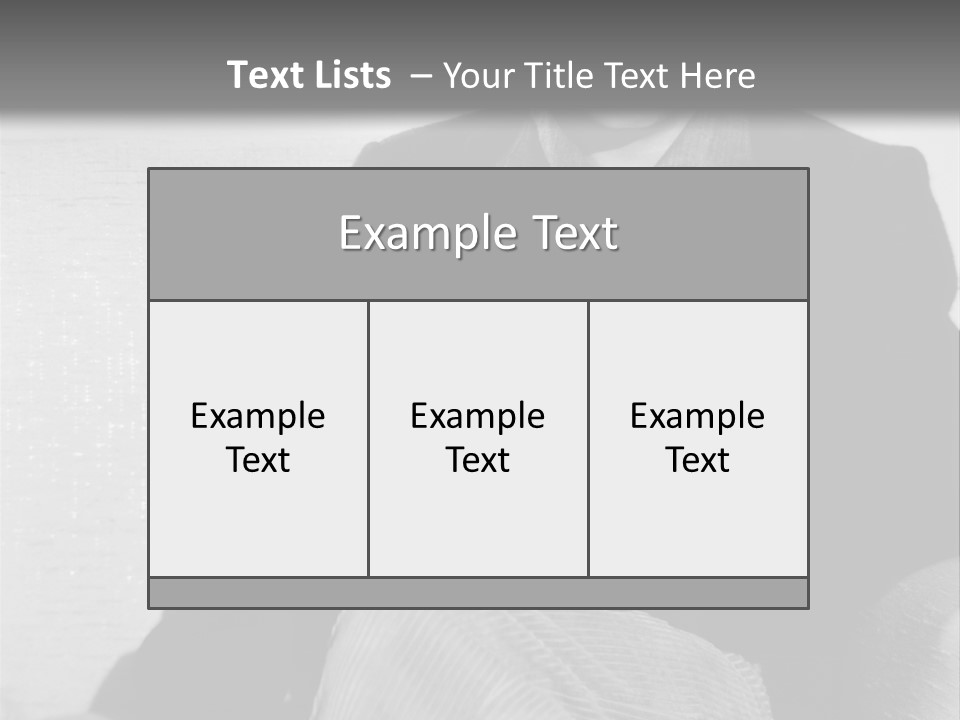 Text Lists – Your Title Text Here

Example Text

Example Text

Example Text

Example Text